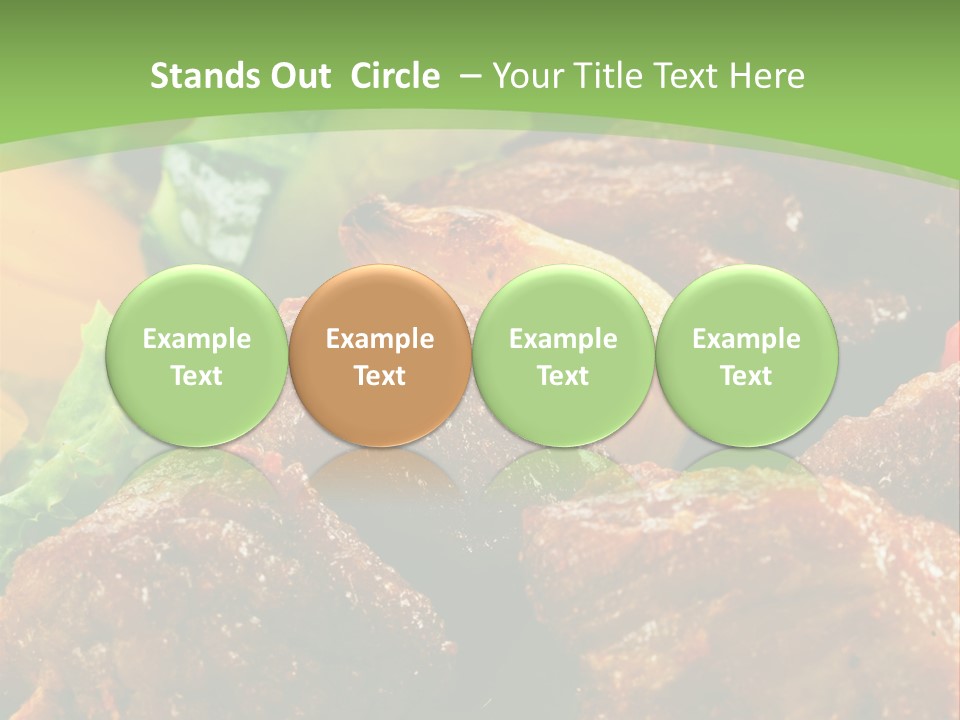 Stands Out  Circle  – Your Title Text Here

Example Text

Example Text

Example Text

Example Text